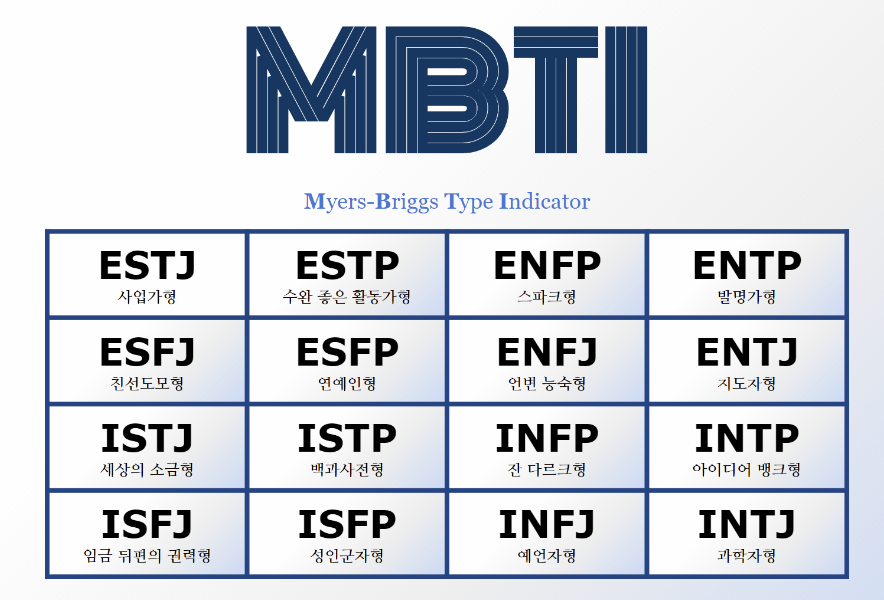 MBTI

Myers-Briggs Type Indicator

| ESTJ 사업가형 | ESTP 수완 좋은 활동가형 | ENFP 스파크형 | ENTP 발명가형 |
|---|---|---|---|
| ESFJ 친선도모형 | ESFP 연예인형 | ENFJ 언변 능숙형 | ENTJ 지도자형 |
| ISTJ 세상의 소금형 | ISTP 백과사전형 | INFP 잔 다르크형 | INTP 아이디어 뱅크형 |
| ISFJ 임금 뒤편의 권력형 | ISFP 성인군자형 | INFJ 예언자형 | INTJ 과학자형 |